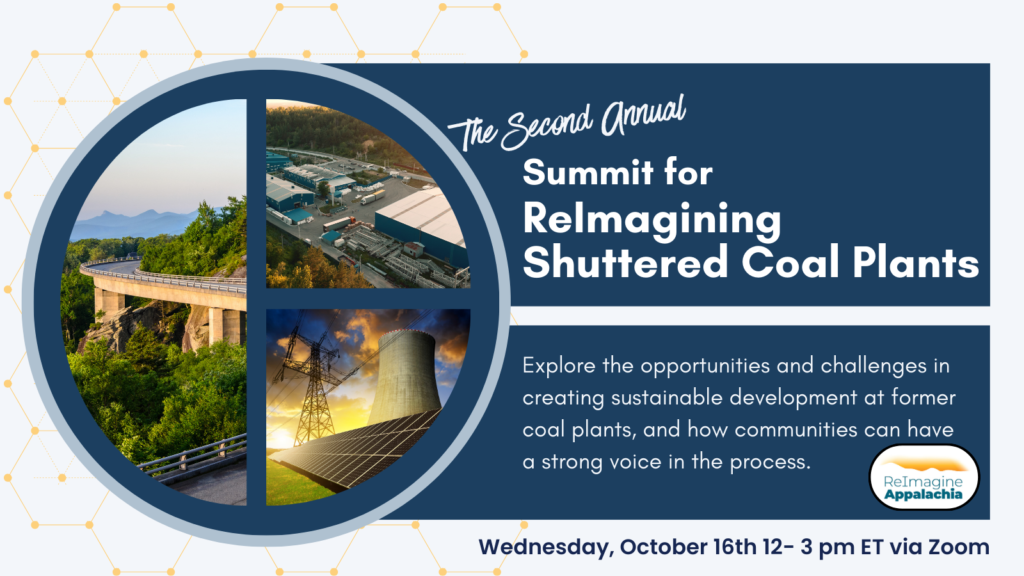 The Second Annual

Summit for

ReImagining Shuttered Coal Plants

Explore the opportunities and challenges in creating sustainable development at former coal plants, and how communities can have a strong voice in the process.

ReImagine Appalachia

Wednesday, October 16th 12- 3 pm ET via Zoom